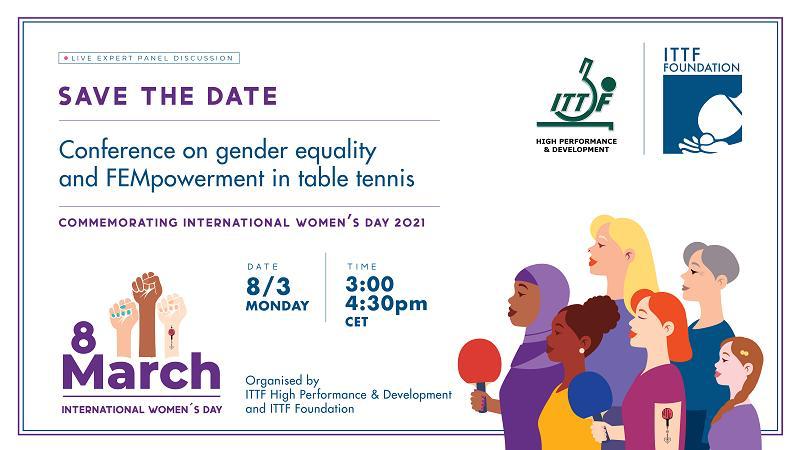 LIVE EXPERT PANEL DISCUSSION

SAVE THE DATE

Conference on gender equality and FEMpowerment in table tennis

COMMEMORATING INTERNATIONAL WOMEN'S DAY 2021

ITTF
HIGH PERFORMANCE & DEVELOPMENT

ITTF FOUNDATION

DATE
8/3
MONDAY

TIME
3:00
4:30pm
CET

8 March
INTERNATIONAL WOMEN´S DAY

Organised by
ITTF High Performance & Development and ITTF Foundation